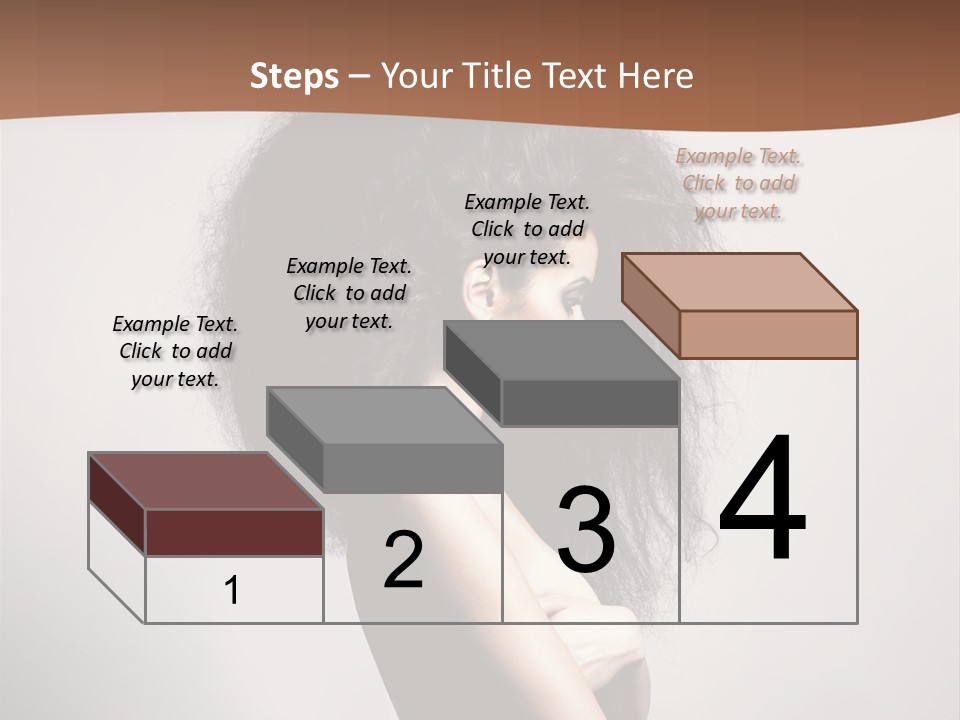 Steps – Your Title Text Here

Example Text. Click to add your text.

Example Text. Click to add your text.

Example Text. Click to add your text.

Example Text. Click to add your text.

1

2

3

4